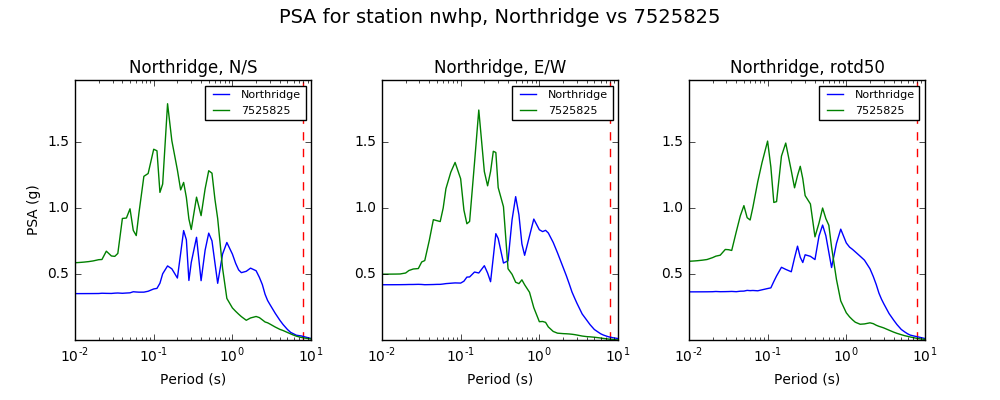 PSA for station nwhp, Northridge vs 7525825

Northridge, N/S

Northridge
7525825

PSA (g)

1.5
1.0
0.5

$10^{-2}$ $10^{-1}$ $10^{0}$ $10^{1}$

Period (s)

Northridge, E/W

Northridge
7525825

1.5
1.0
0.5

$10^{-2}$ $10^{-1}$ $10^{0}$ $10^{1}$

Period (s)

Northridge, rotd50

Northridge
7525825

1.5
1.0
0.5

$10^{-2}$ $10^{-1}$ $10^{0}$ $10^{1}$

Period (s)